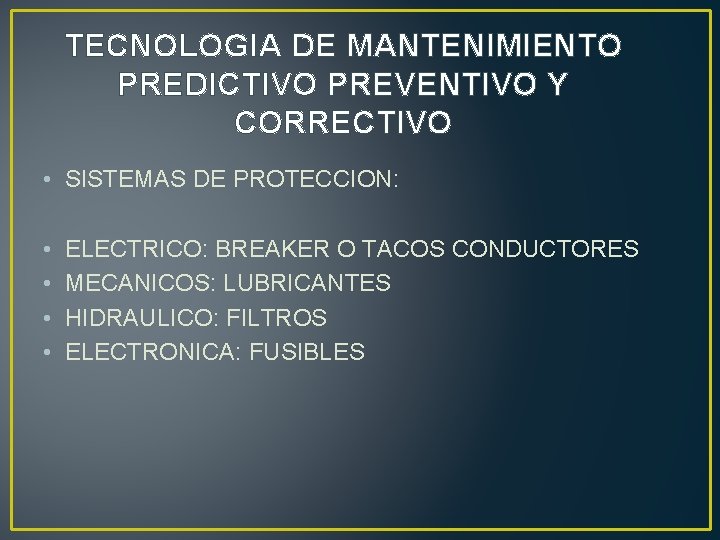 TECNOLOGIA DE MANTENIMIENTO PREDICTIVO PREVENTIVO Y CORRECTIVO

• SISTEMAS DE PROTECCION:

• ELECTRICO: BREAKER O TACOS CONDUCTORES
• MECANICOS: LUBRICANTES
• HIDRAULICO: FILTROS
• ELECTRONICA: FUSIBLES